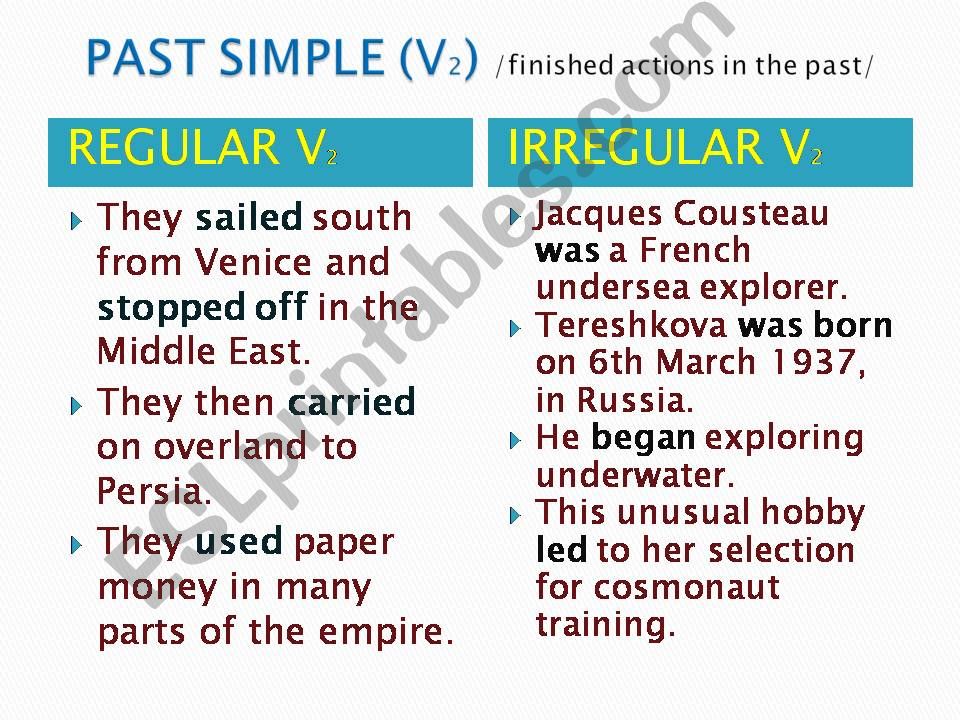 PAST SIMPLE ($V_2$) /finished actions in the past/

REGULAR $V_2$

They sailed south from Venice and stopped off in the Middle East.

They then carried on overland to Persia.

They used paper money in many parts of the empire.

IRREGULAR $V_2$

Jacques Cousteau was a French undersea explorer.

Tereshkova was born on 6th March 1937, in Russia.

He began exploring underwater.

This unusual hobby led to her selection for cosmonaut training.

ESLprintables.com